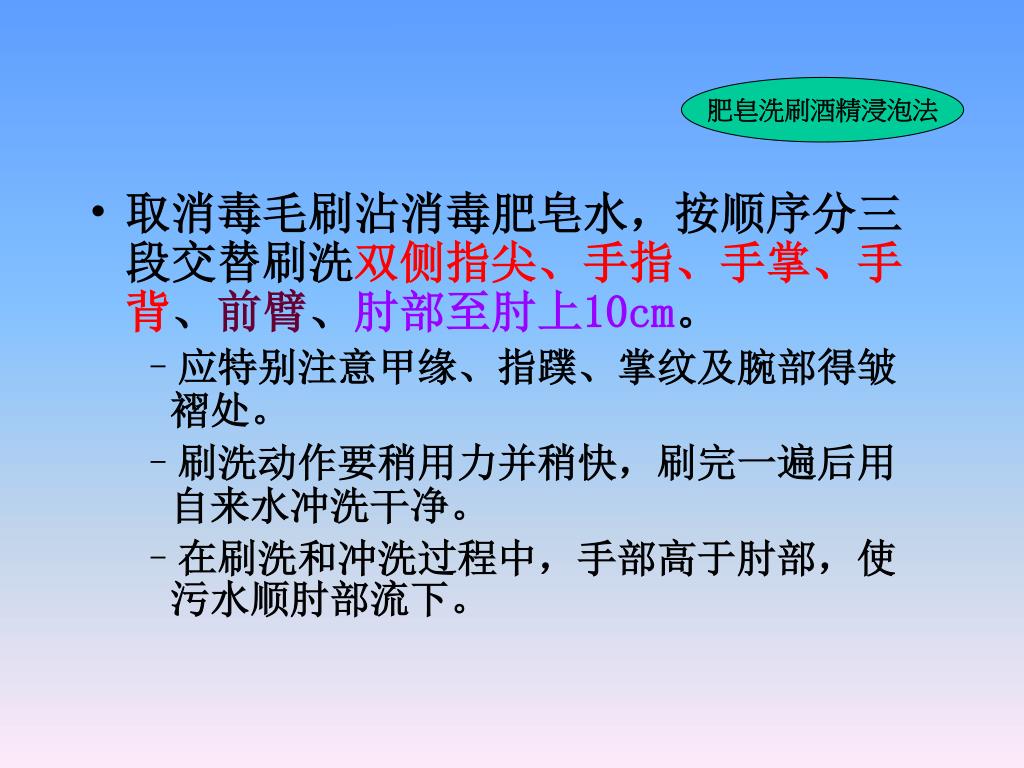 肥皂洗刷酒精浸泡法

• 取消毒毛刷沾消毒肥皂水，按顺序分三段交替刷洗双侧指尖、手指、手掌、手背、前臂、肘部至肘上10cm。

– 应特别注意甲缘、指蹼、掌纹及腕部得皱褶处。

– 刷洗动作要稍用力并稍快，刷完一遍后用自来水冲洗干净。

– 在刷洗和冲洗过程中，手部高于肘部，使污水顺肘部流下。